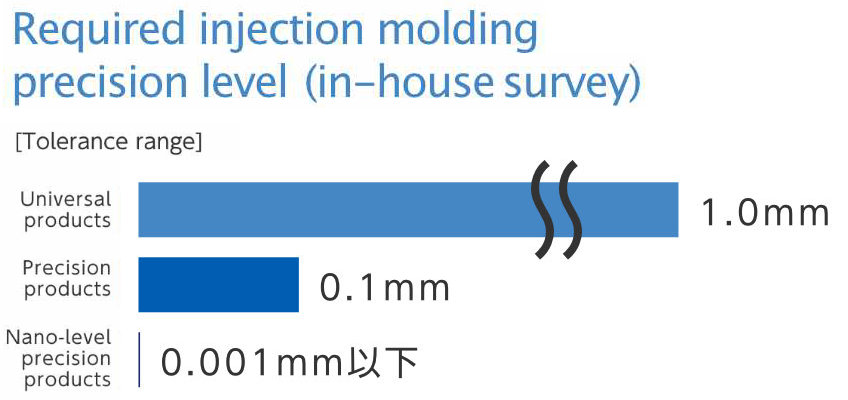 Required injection molding precision level (in-house survey)

[Tolerance range]

Universal products
1.0mm

Precision products
0.1mm

Nano-level precision products
0.001mm以下